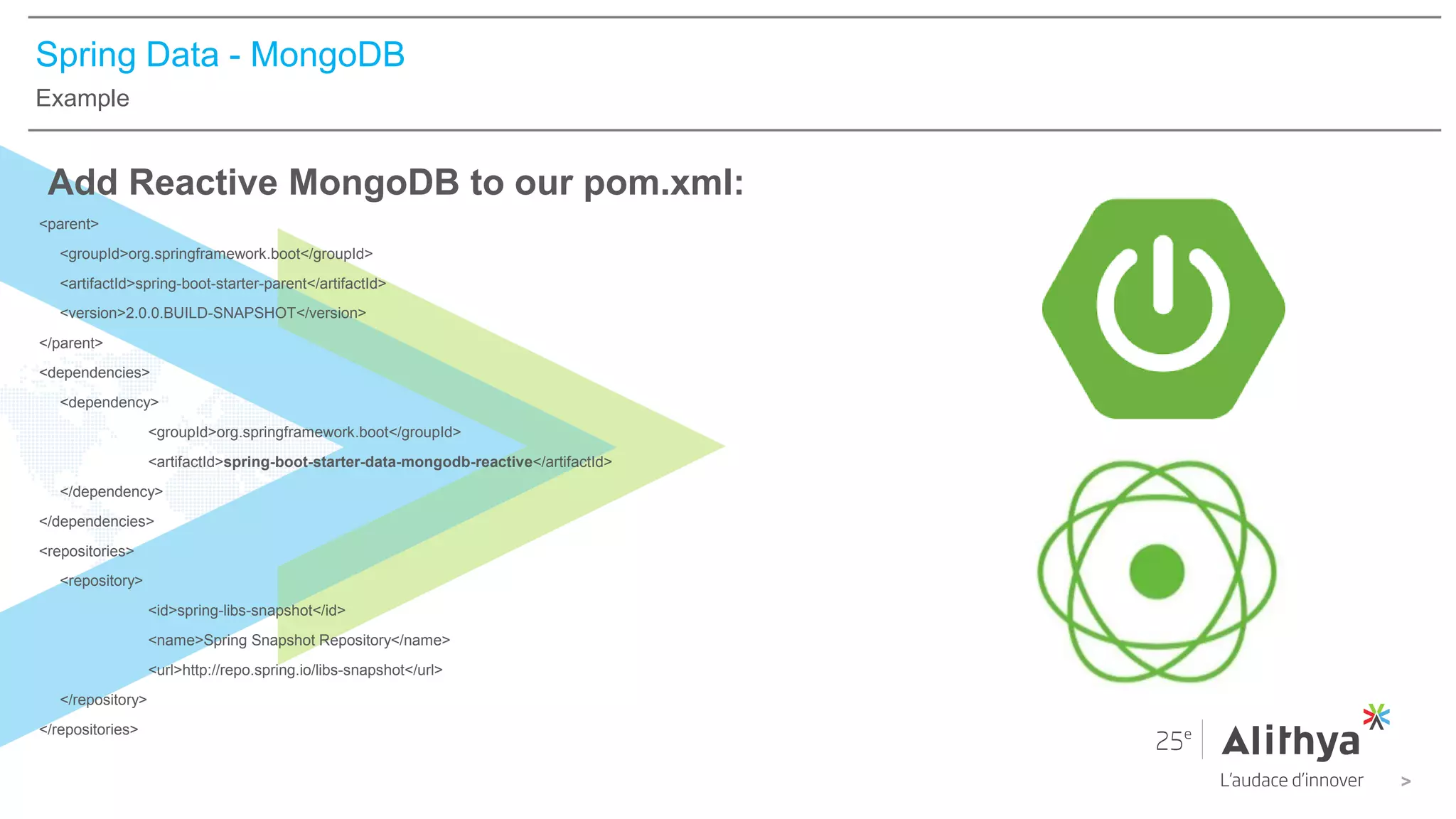 Spring Data - MongoDB

Example

Add Reactive MongoDB to our pom.xml:

<parent>
<groupId>org.springframework.boot</groupId>
<artifactId>spring-boot-starter-parent</artifactId>
<version>2.0.0.BUILD-SNAPSHOT</version>
</parent>
<dependencies>
<dependency>
<groupId>org.springframework.boot</groupId>
<artifactId>spring-boot-starter-data-mongodb-reactive</artifactId>
</dependency>
</dependencies>
<repositories>
<repository>
<id>spring-libs-snapshot</id>
<name>Spring Snapshot Repository</name>
<url>http://repo.spring.io/libs-snapshot</url>
</repository>
</repositories>

25e Alithya
L'audace d'innover
>